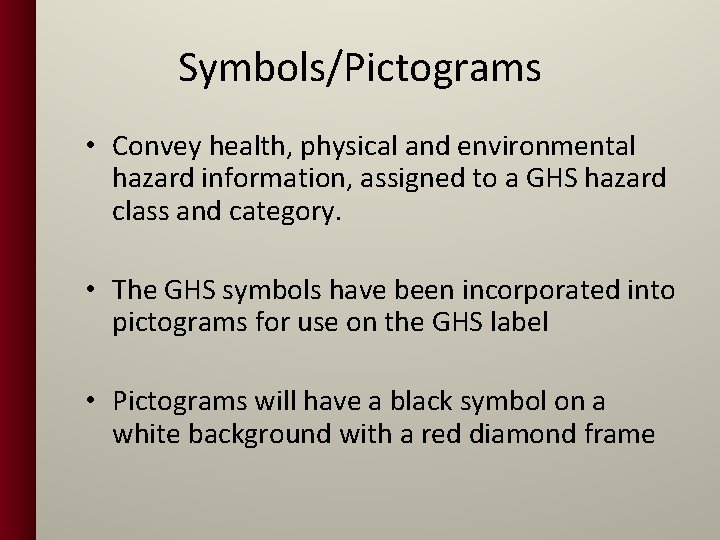 Symbols/Pictograms

• Convey health, physical and environmental hazard information, assigned to a GHS hazard class and category.

• The GHS symbols have been incorporated into pictograms for use on the GHS label

• Pictograms will have a black symbol on a white background with a red diamond frame